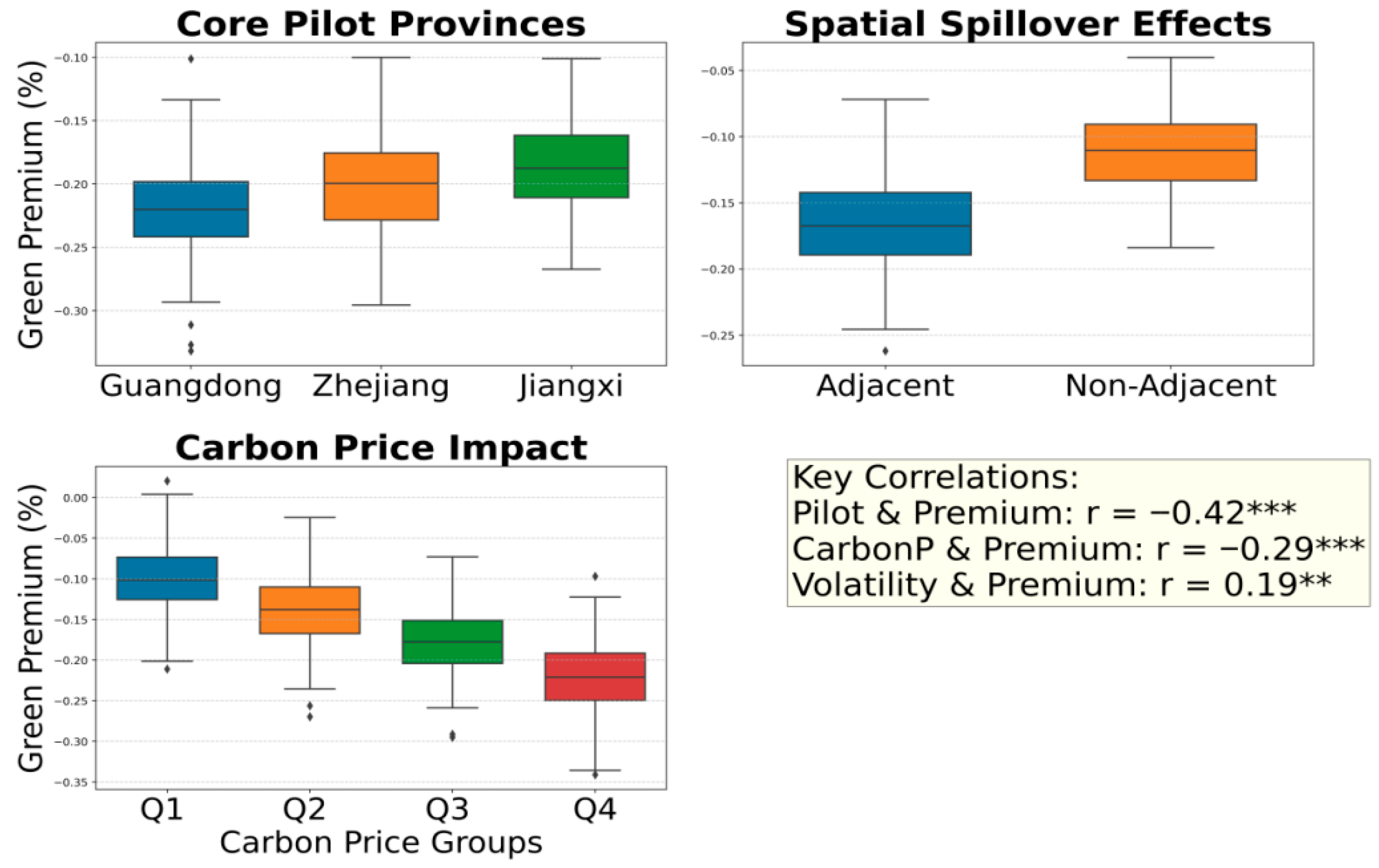 Core Pilot Provinces

Green Premium (%)

−0.10
−0.15
−0.20
−0.25
−0.30

Guangdong Zhejiang Jiangxi

Spatial Spillover Effects

−0.05
−0.10
−0.15
−0.20
−0.25

Adjacent Non-Adjacent

Carbon Price Impact

Green Premium (%)

0.00
−0.05
−0.10
−0.15
−0.20
−0.25
−0.30
−0.35

Q1 Q2 Q3 Q4

Carbon Price Groups

Key Correlations:
Pilot & Premium: r = −0.42***
CarbonP & Premium: r = −0.29***
Volatility & Premium: r = 0.19**